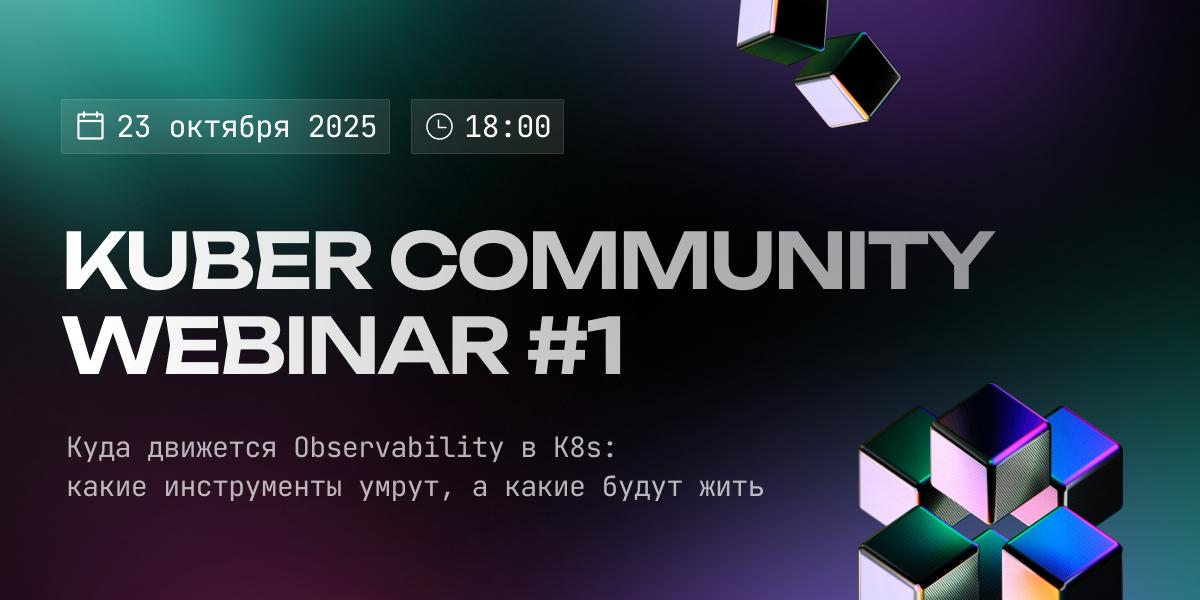 23 октября 2025

18:00

KUBER COMMUNITY WEBINAR #1

Куда движется Observability в K8s: какие инструменты умрут, а какие будут жить